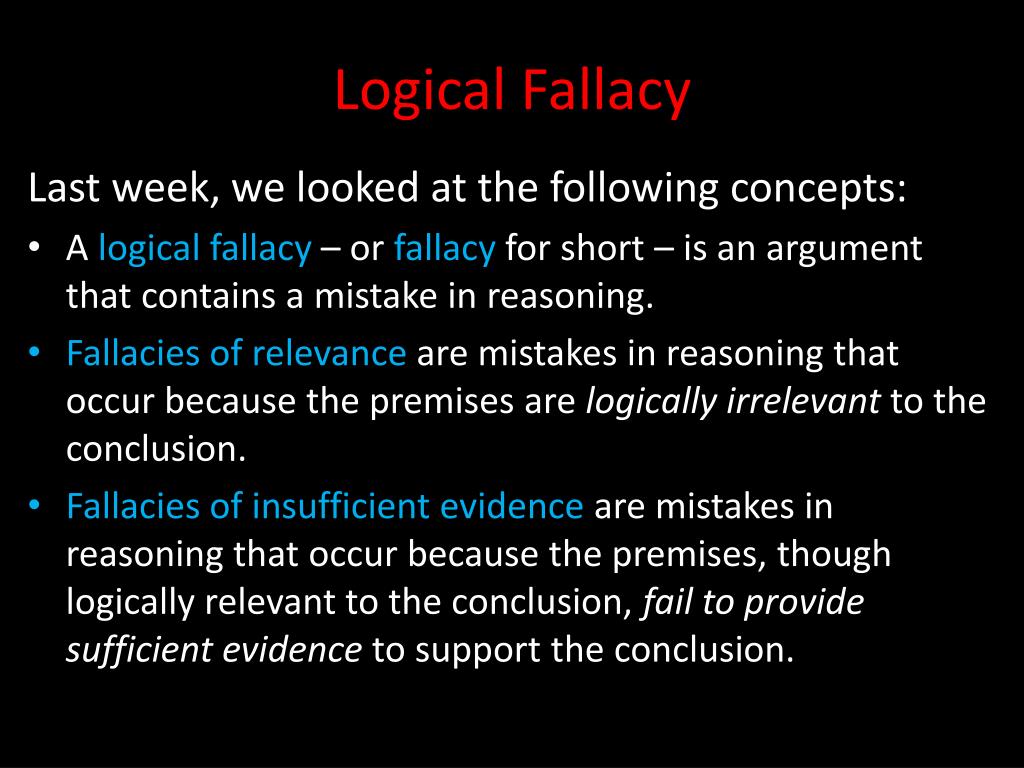 Logical Fallacy

Last week, we looked at the following concepts:

• A logical fallacy – or fallacy for short – is an argument that contains a mistake in reasoning.

• Fallacies of relevance are mistakes in reasoning that occur because the premises are logically irrelevant to the conclusion.

• Fallacies of insufficient evidence are mistakes in reasoning that occur because the premises, though logically relevant to the conclusion, fail to provide sufficient evidence to support the conclusion.